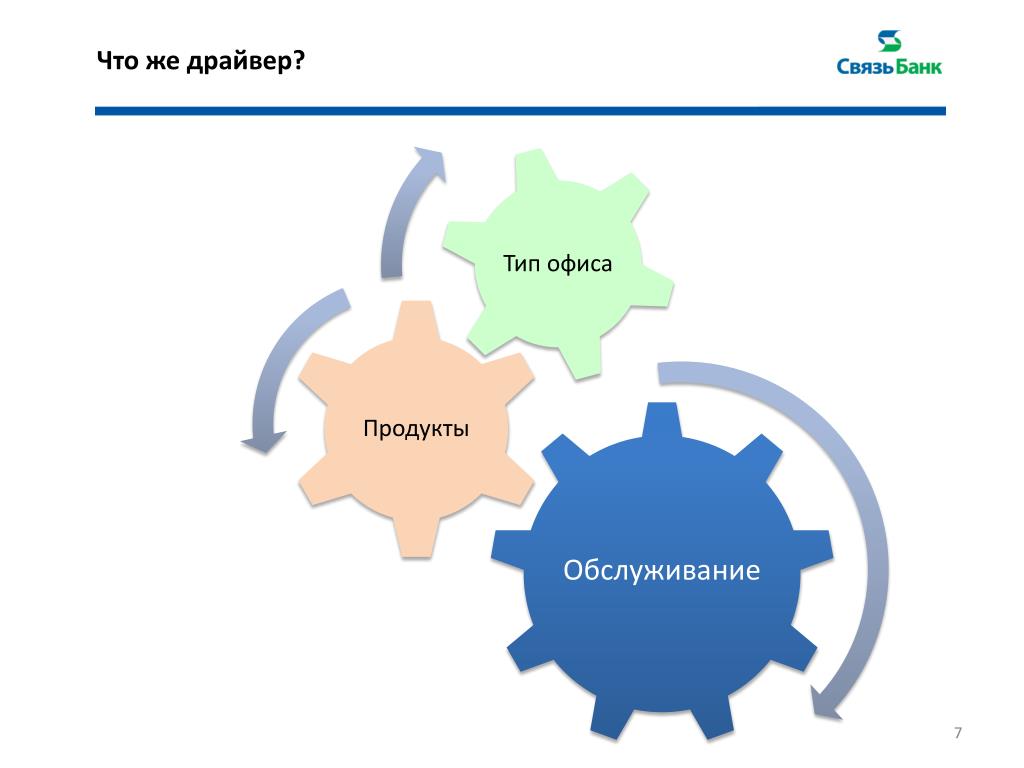 Что же драйвер?

СвязьБанк

Тип офиса

Продукты

Обслуживание

7